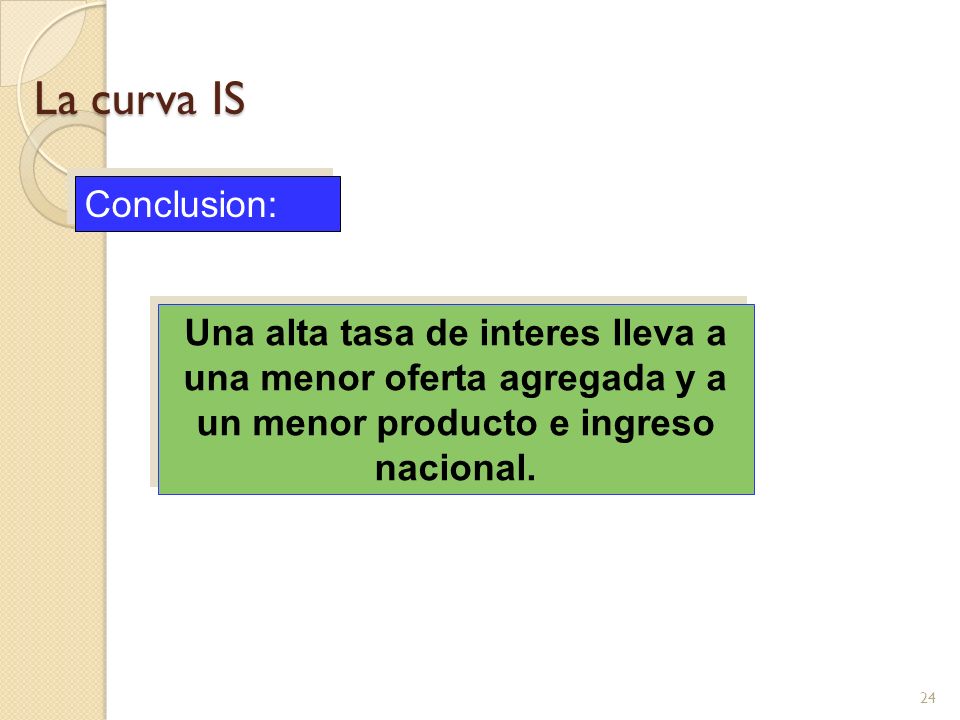 La curva IS

Conclusion:

Una alta tasa de interes lleva a una menor oferta agregada y a un menor producto e ingreso nacional.

24